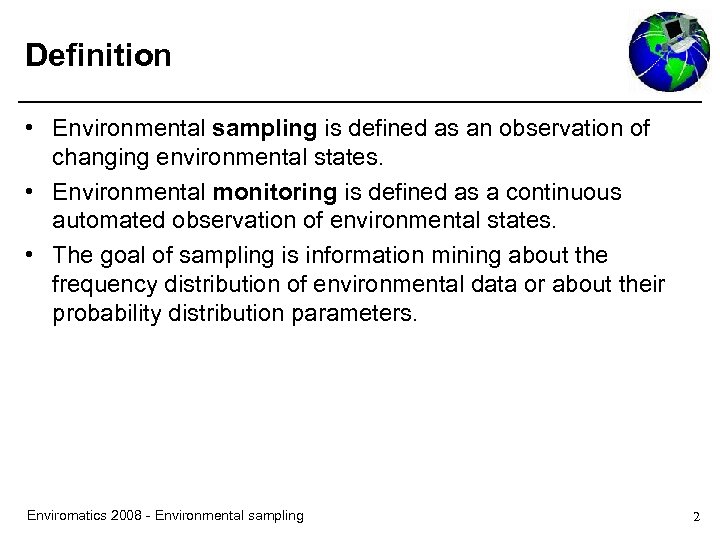 Definition

• Environmental sampling is defined as an observation of changing environmental states.

• Environmental monitoring is defined as a continuous automated observation of environmental states.

• The goal of sampling is information mining about the frequency distribution of environmental data or about their probability distribution parameters.

Enviromatics 2008 - Environmental sampling

2